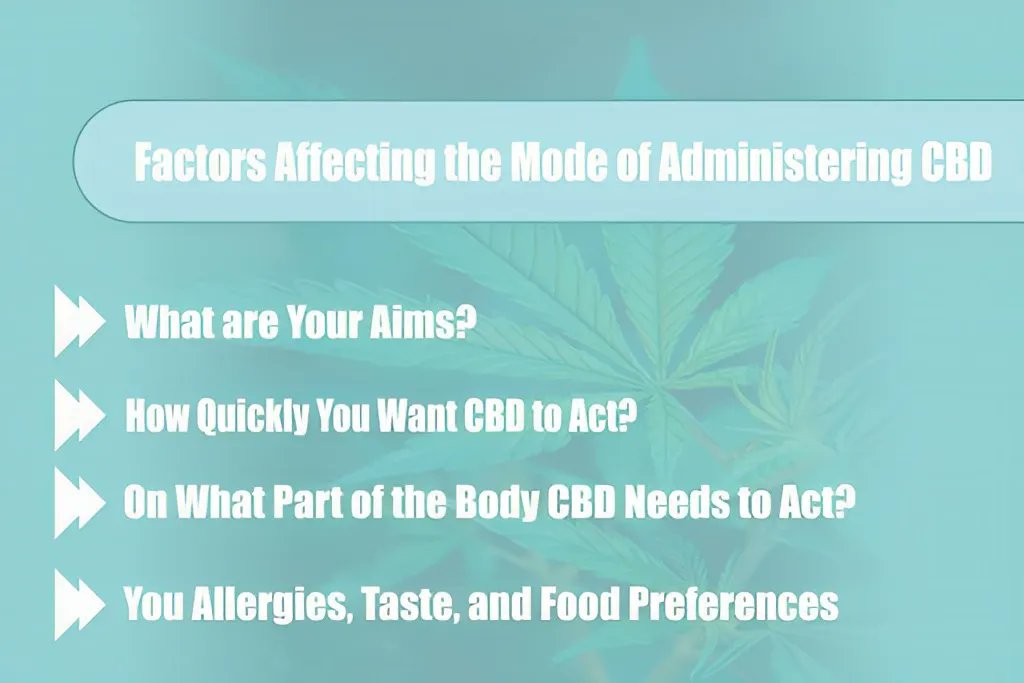 Factors Affecting the Mode of Administering CBD

What are Your Aims?

How Quickly You Want CBD to Act?

On What Part of the Body CBD Needs to Act?

You Allergies, Taste, and Food Preferences